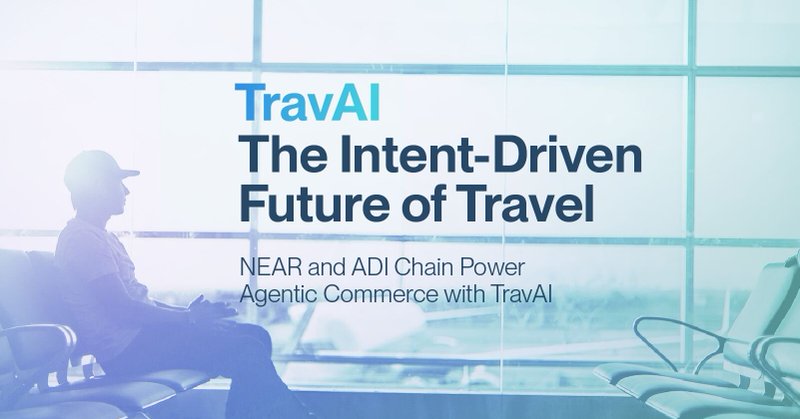 TravAI
The Intent-Driven Future of Travel

NEAR and ADI Chain Power Agentic Commerce with TravAI